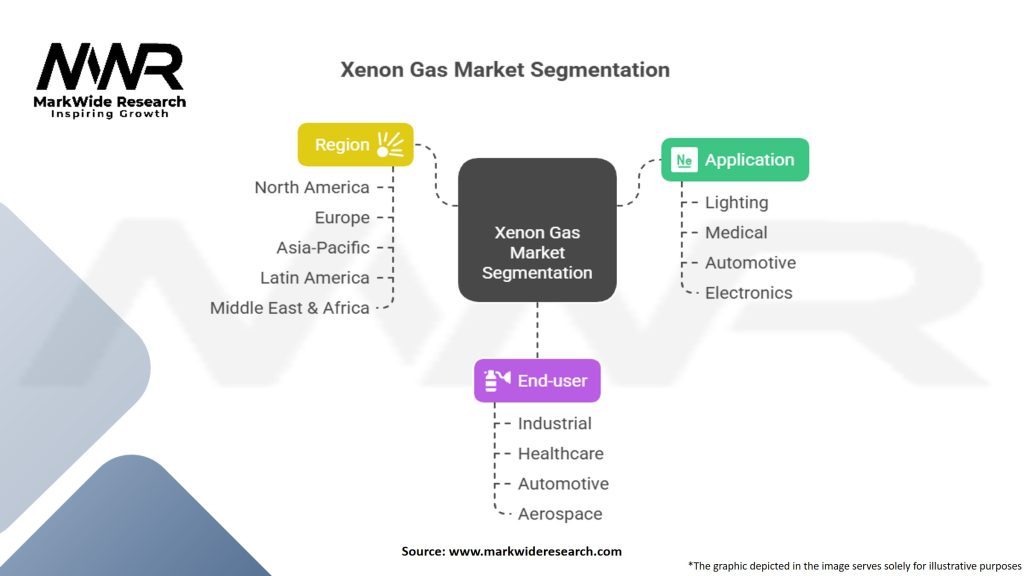 MWR
MarkWide Research
Inspiring Growth

Xenon Gas Market Segmentation

Region
North America
Europe
Asia-Pacific
Latin America
Middle East & Africa

Xenon Gas Market Segmentation

Ne Application
Lighting
Medical
Automotive
Electronics

End-user
Industrial
Healthcare
Automotive
Aerospace

Source: www.markwideresearch.com

*The graphic depicted in the image serves solely for illustrative purposes